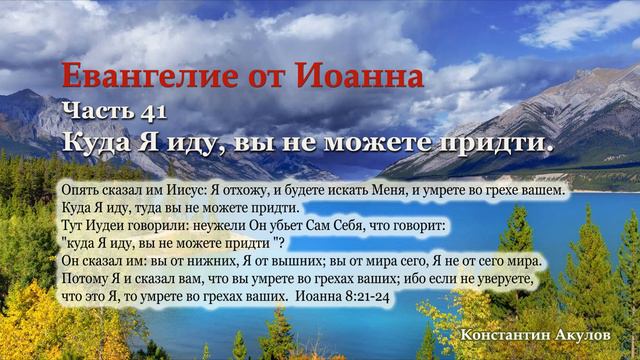 Евангелие от Иоанна
Часть 41
Куда Я иду, вы не можете придти.

Опять сказал им Иисус: Я отхожу, и будете искать Меня, и умрете во грехе вашем. Куда Я иду, туда вы не можете придти.
Тут Иудеи говорили: неужели Он убьет Сам Себя, что говорит: "куда Я иду, вы не можете придти "?
Он сказал им: вы от нижних, Я от вышних; вы от мира сего, Я не от сего мира.
Потому Я и сказал вам, что вы умрете во грехах ваших; ибо если не уверуете, что это Я, то умрете во грехах ваших. Иоанна 8:21-24

Константин Акулов